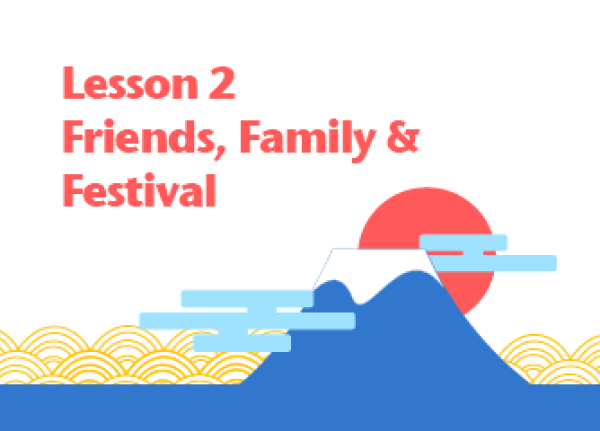 Lesson 2
Friends, Family & Festival